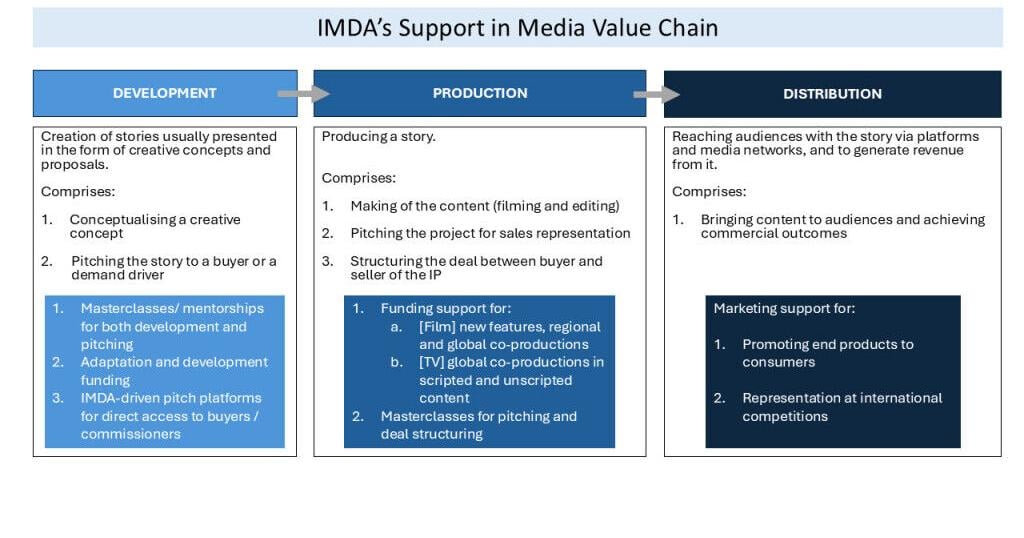 IMDA's Support in Media Value Chain

DEVELOPMENT

Creation of stories usually presented in the form of creative concepts and proposals.

Comprises:

1. Conceptualising a creative concept

2. Pitching the story to a buyer or a demand driver

1. Masterclasses/ mentorships for both development and pitching
2. Adaptation and development funding
3. IMDA-driven pitch platforms for direct access to buyers / commissioners

PRODUCTION

Producing a story.

Comprises:

1. Making of the content (filming and editing)

2. Pitching the project for sales representation

3. Structuring the deal between buyer and seller of the IP

1. Funding support for:
a. [Film] new features, regional and global co-productions
b. [TV] global co-productions in scripted and unscripted content
2. Masterclasses for pitching and deal structuring

DISTRIBUTION

Reaching audiences with the story via platforms and media networks, and to generate revenue from it.

Comprises:

1. Bringing content to audiences and achieving commercial outcomes

Marketing support for:

1. Promoting end products to consumers

2. Representation at international competitions